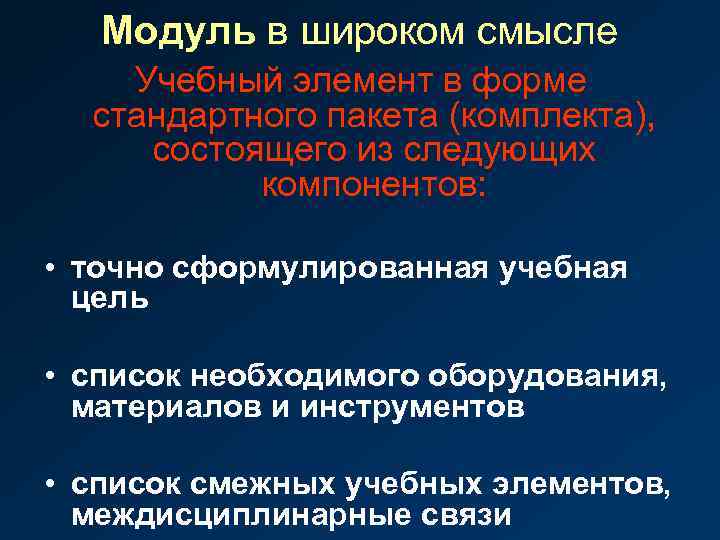 Модуль в широком смысле

Учебный элемент в форме стандартного пакета (комплекта), состоящего из следующих компонентов:

• точно сформулированная учебная цель

• список необходимого оборудования, материалов и инструментов

• список смежных учебных элементов, междисциплинарные связи